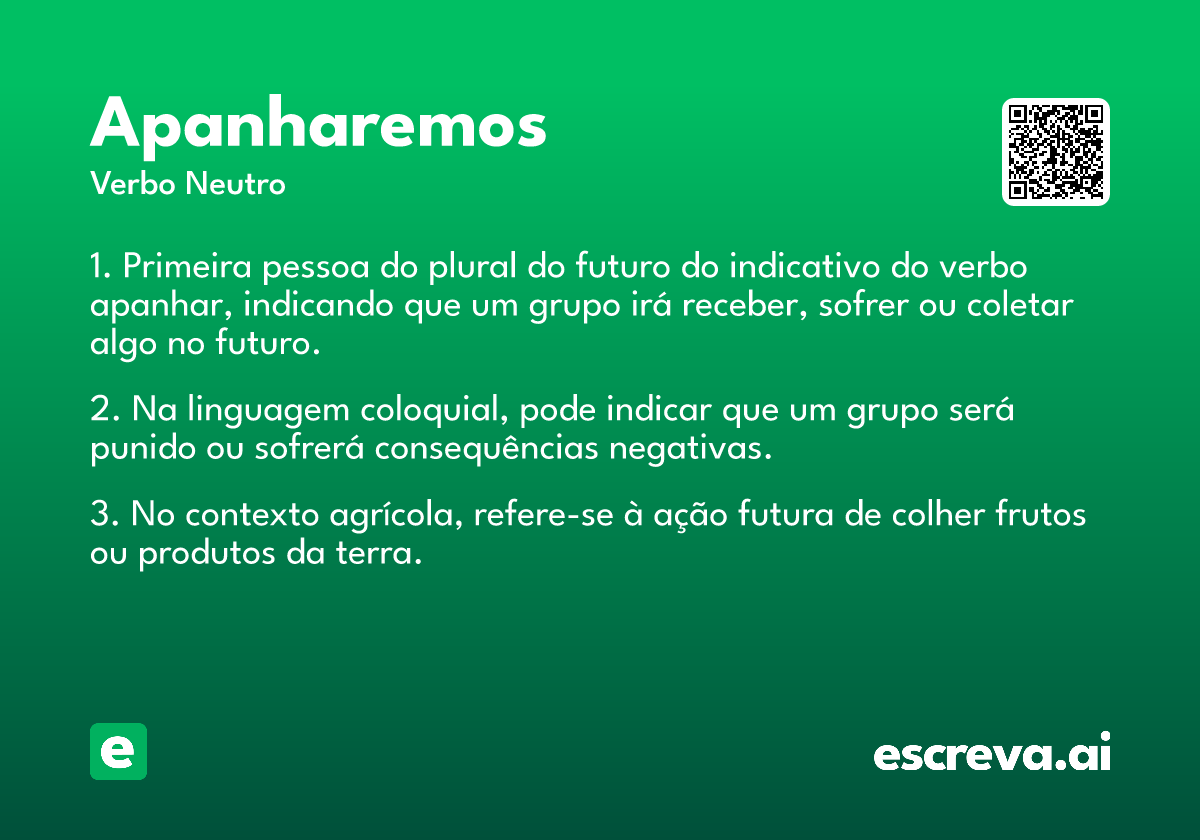 Apanharemos
Verbo Neutro

1. Primeira pessoa do plural do futuro do indicativo do verbo apanhar, indicando que um grupo irá receber, sofrer ou coletar algo no futuro.

2. Na linguagem coloquial, pode indicar que um grupo será punido ou sofrerá consequências negativas.

3. No contexto agrícola, refere-se à ação futura de colher frutos ou produtos da terra.

e

escreva.ai